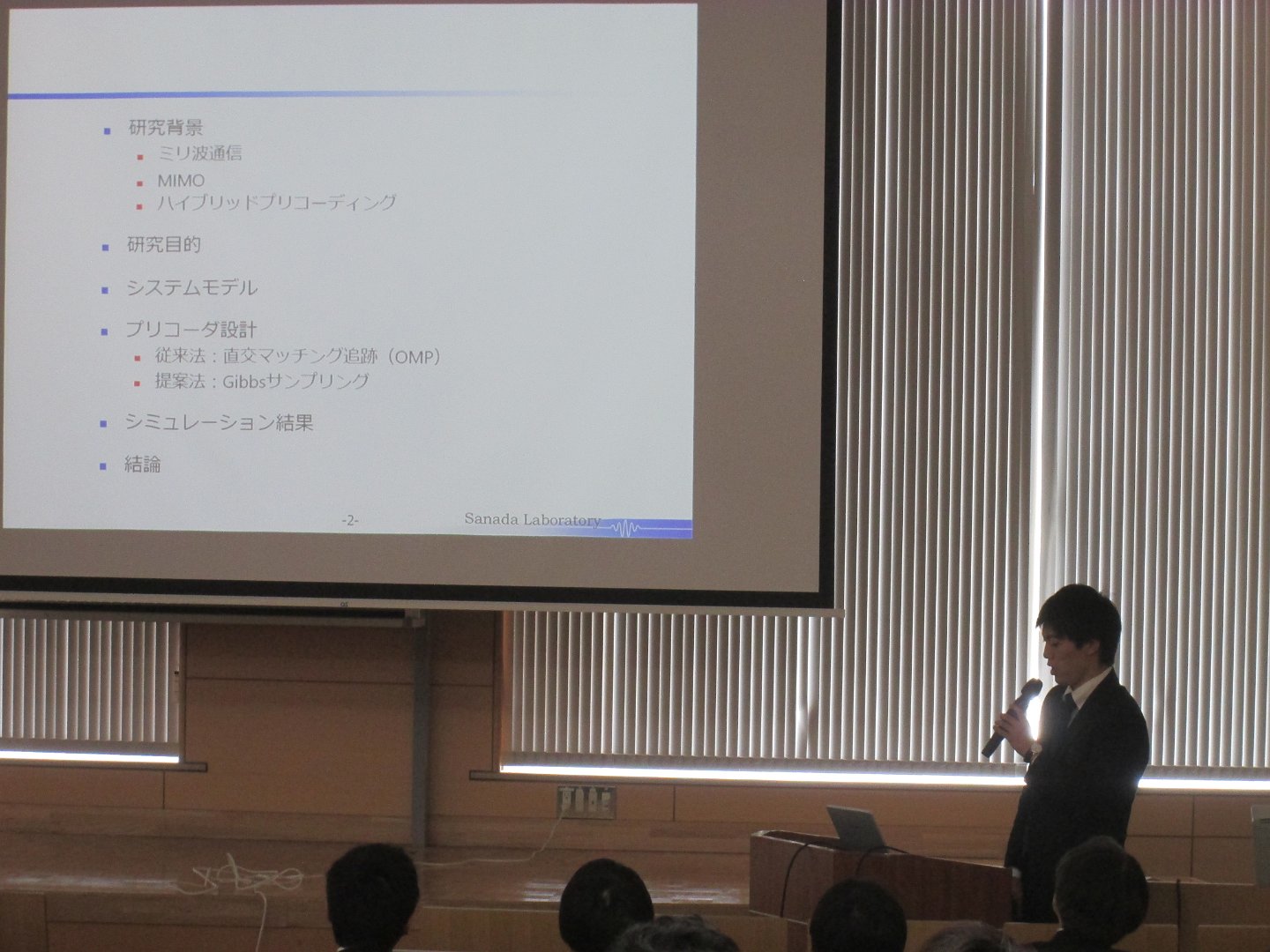 研究背景

ミリ波通信

MIMO

ハイブリッドプリコーディング

研究目的

システムモデル

プリコーダ設計

従来法：直交マッチング追跡（OMP）

提案法：Gibbsサンプリング

シミュレーション結果

結論

-2-

Sanada Laboratory